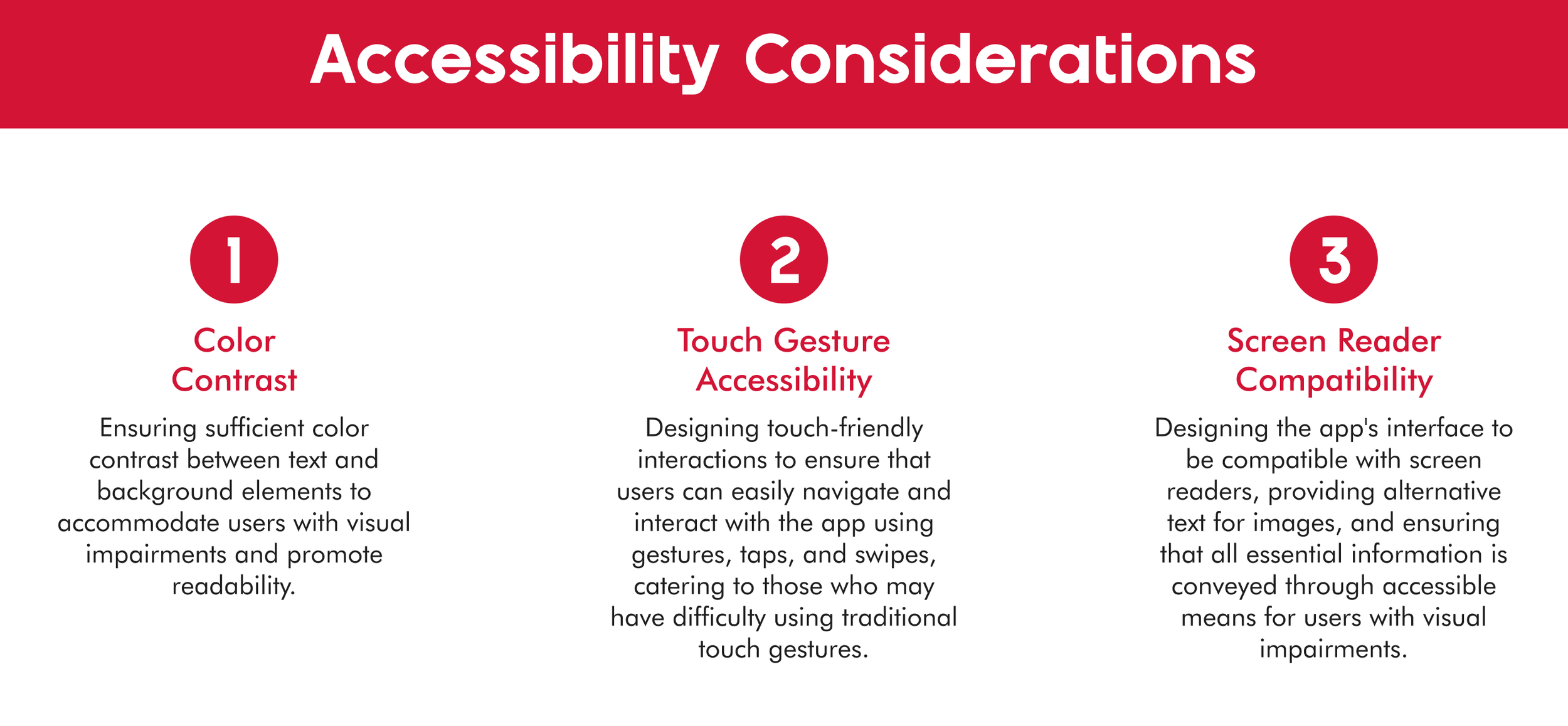 Accessibility Considerations

1

Color Contrast

Ensuring sufficient color contrast between text and background elements to accommodate users with visual impairments and promote readability.

2

Touch Gesture Accessibility

Designing touch-friendly interactions to ensure that users can easily navigate and interact with the app using gestures, taps, and swipes, catering to those who may have difficulty using traditional touch gestures.

3

Screen Reader Compatibility

Designing the app's interface to be compatible with screen readers, providing alternative text for images, and ensuring that all essential information is conveyed through accessible means for users with visual impairments.